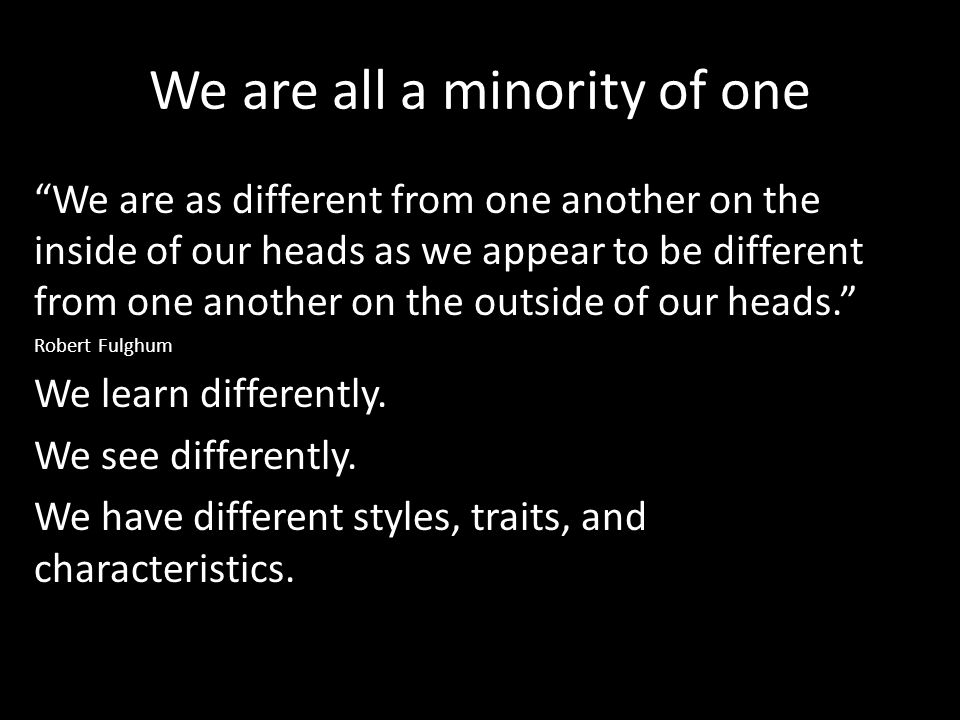 We are all a minority of one

“We are as different from one another on the inside of our heads as we appear to be different from one another on the outside of our heads.”

Robert Fulghum

We learn differently.

We see differently.

We have different styles, traits, and characteristics.